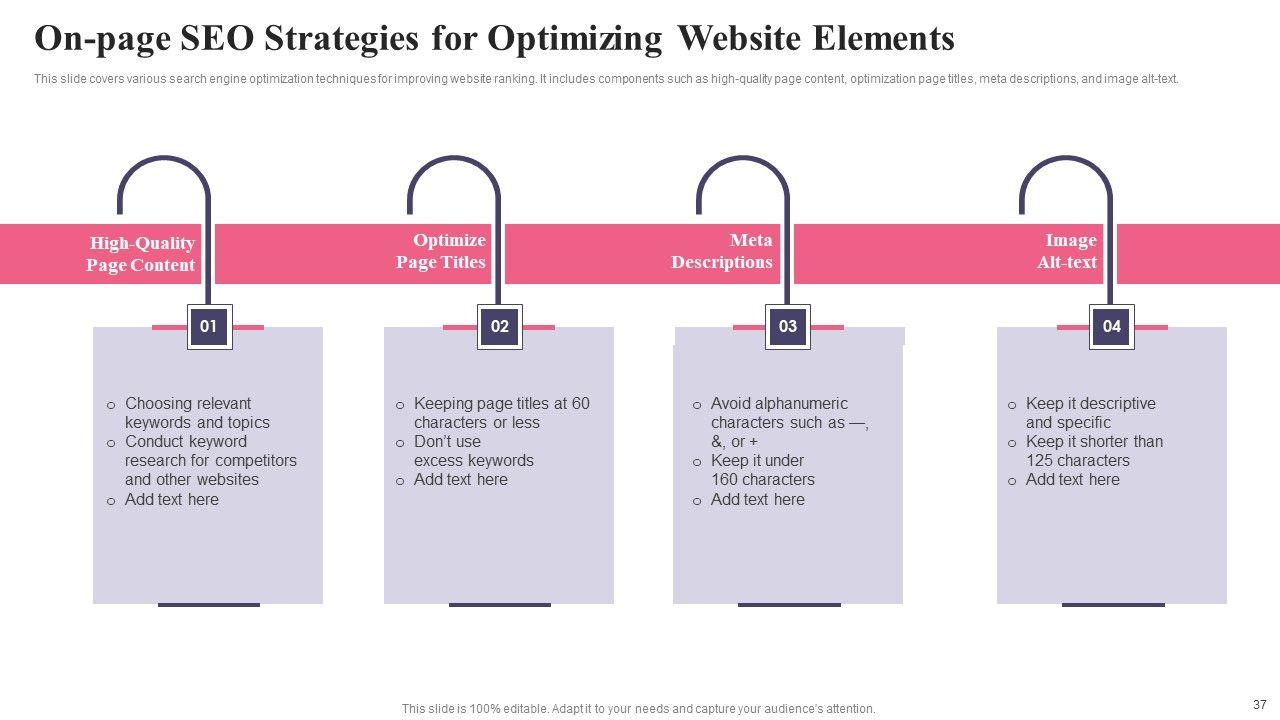 On-page SEO Strategies for Optimizing Website Elements

This slide covers various search engine optimization techniques for improving website ranking. It includes components such as high-quality page content, optimization page titles, meta descriptions, and image alt-text.

High-Quality Page Content

01

o Choosing relevant keywords and topics
o Conduct keyword research for competitors and other websites
o Add text here

Optimize Page Titles

02

o Keeping page titles at 60 characters or less
o Don't use excess keywords
o Add text here

Meta Descriptions

03

o Avoid alphanumeric characters such as —, &, or +
o Keep it under 160 characters
o Add text here

Image Alt-text

04

o Keep it descriptive and specific
o Keep it shorter than 125 characters
o Add text here

This slide is 100% editable. Adapt it to your needs and capture your audience's attention.

37